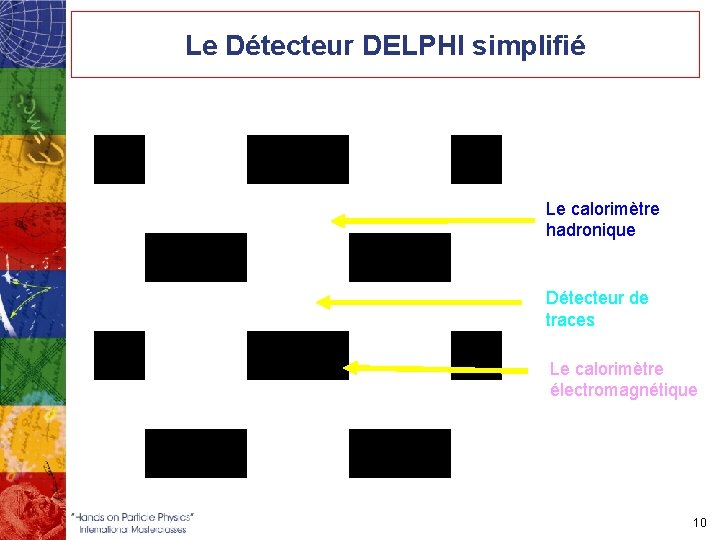 Le Détecteur DELPHI simplifié

Le calorimètre hadronique

Détecteur de traces

Le calorimètre électromagnétique

"Hands on Particle Physics" International Masterclasses

10